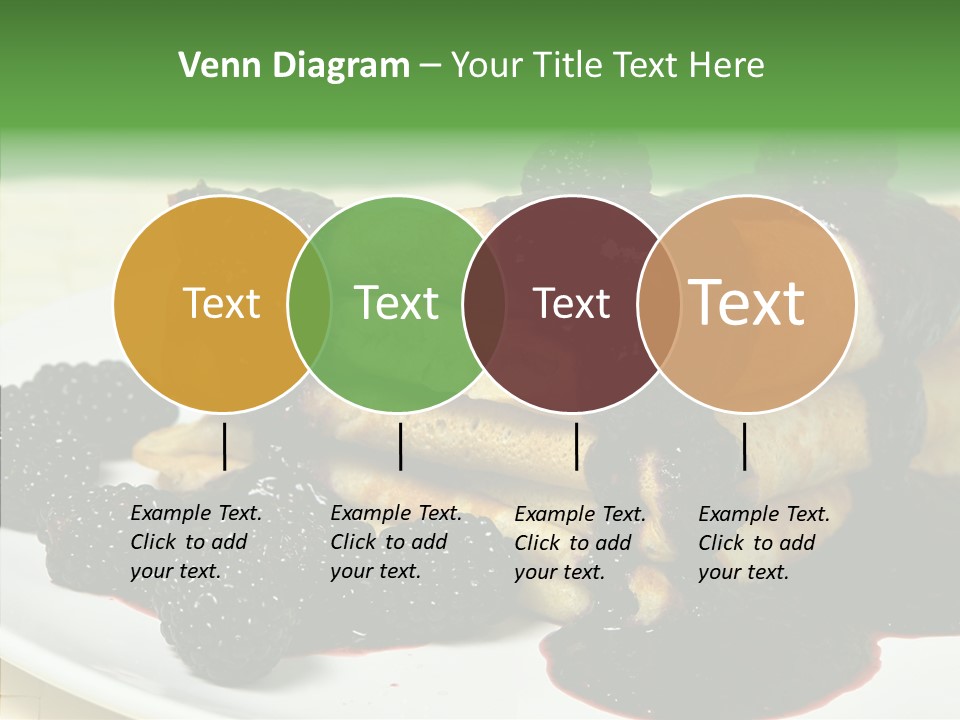 Venn Diagram – Your Title Text Here

Text

Text

Text

Text

Example Text. Click to add your text.

Example Text. Click to add your text.

Example Text. Click to add your text.

Example Text. Click to add your text.